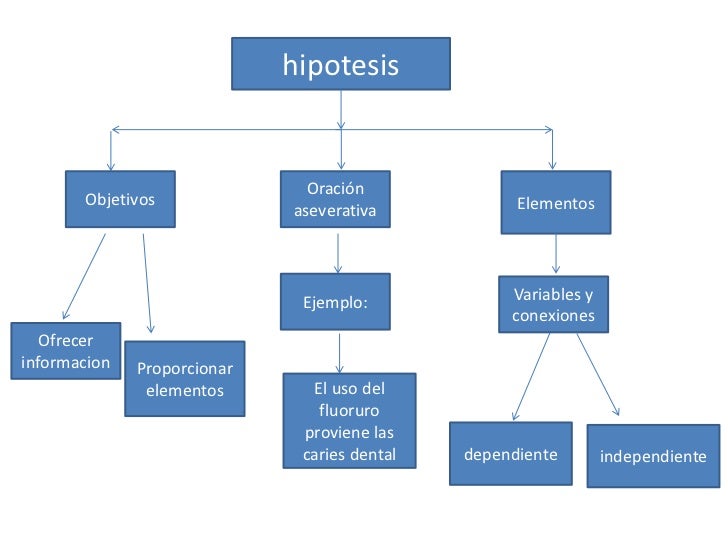 hipotesis

Objetivos

Ofrecer informacion

Proporcionar elementos

Oración aseverativa

Ejemplo:

El uso del fluoruro proviene las caries dental

Elementos

Variables y conexiones

dependiente

independiente